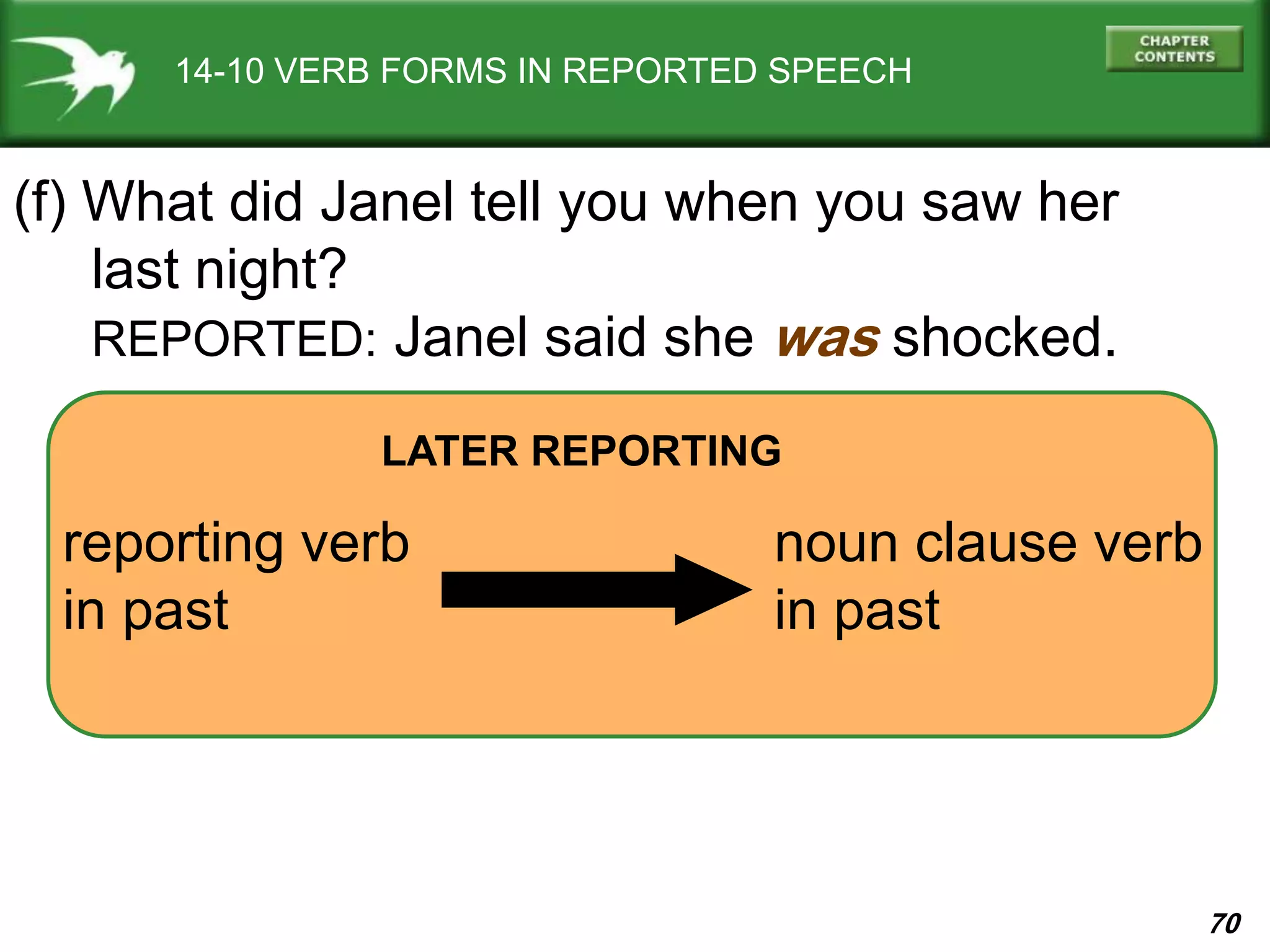 14-10 VERB FORMS IN REPORTED SPEECH

CHAPTER CONTENTS

(f) What did Janel tell you when you saw her last night?

REPORTED: Janel said she was shocked.

LATER REPORTING

reporting verb in past

noun clause verb in past

70